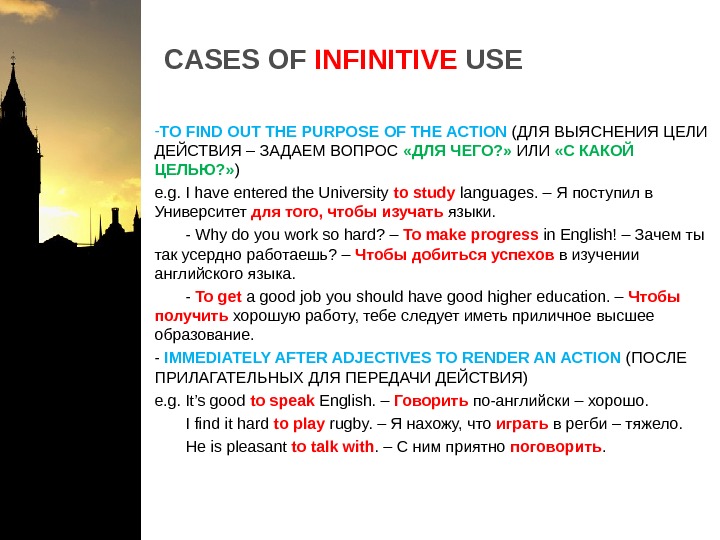 CASES OF INFINITIVE USE

-TO FIND OUT THE PURPOSE OF THE ACTION (ДЛЯ ВЫЯСНЕНИЯ ЦЕЛИ ДЕЙСТВИЯ – ЗАДАЕМ ВОПРОС «ДЛЯ ЧЕГО?» ИЛИ «С КАКОЙ ЦЕЛЬЮ?»)

e.g. I have entered the University to study languages. – Я поступил в Университет для того, чтобы изучать языки.

- Why do you work so hard? – To make progress in English! – Зачем ты так усердно работаешь? – Чтобы добиться успехов в изучении английского языка.

- To get a good job you should have good higher education. – Чтобы получить хорошую работу, тебе следует иметь приличное высшее образование.

- IMMEDIATELY AFTER ADJECTIVES TO RENDER AN ACTION (ПОСЛЕ ПРИЛАГАТЕЛЬНЫХ ДЛЯ ПЕРЕДАЧИ ДЕЙСТВИЯ)

e.g. It's good to speak English. – Говорить по-английски – хорошо.

I find it hard to play rugby. – Я нахожу, что играть в регби – тяжело.

He is pleasant to talk with. – С ним приятно поговорить.